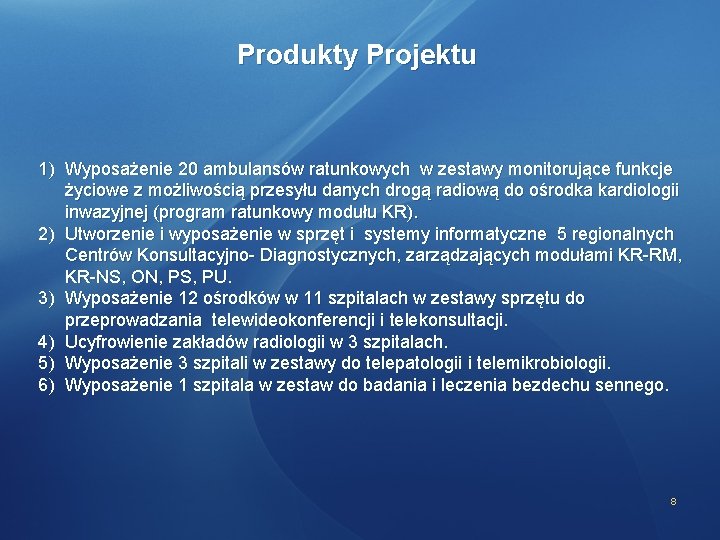 Produkty Projektu

1) Wyposażenie 20 ambulansów ratunkowych w zestawy monitorujące funkcje życiowe z możliwością przesyłu danych drogą radiową do ośrodka kardiologii inwazyjnej (program ratunkowy modułu KR).
2) Utworzenie i wyposażenie w sprzęt i systemy informatyczne 5 regionalnych Centrów Konsultacyjno- Diagnostycznych, zarządzających modułami KR-RM, KR-NS, ON, PS, PU.
3) Wyposażenie 12 ośrodków w 11 szpitalach w zestawy sprzętu do przeprowadzania telewideokonferencji i telekonsultacji.
4) Ucyfrowienie zakładów radiologii w 3 szpitalach.
5) Wyposażenie 3 szpitali w zestawy do telepatologii i telemikrobiologii.
6) Wyposażenie 1 szpitala w zestaw do badania i leczenia bezdechu sennego.

8